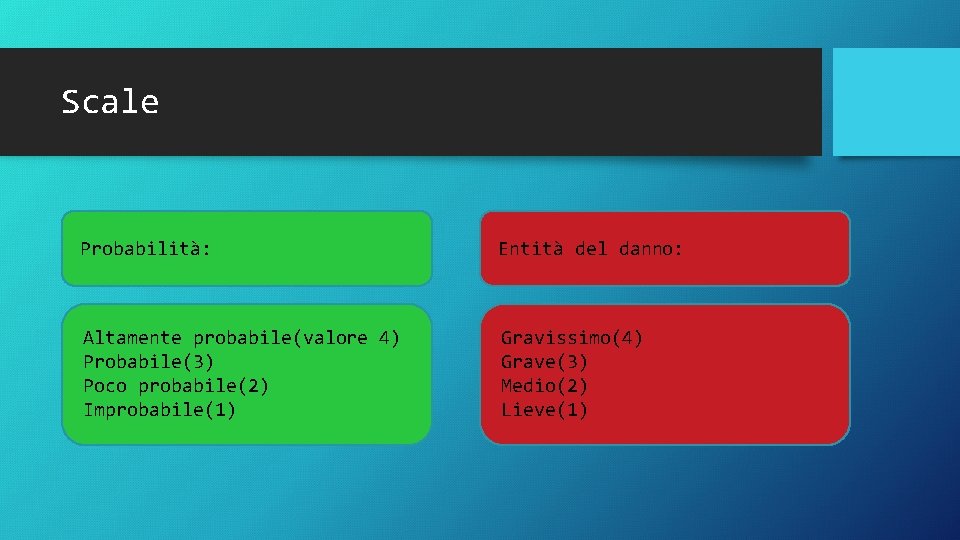 Scale

Probabilità:

Altamente probabile(valore 4)
Probabile(3)
Poco probabile(2)
Improbabile(1)

Entità del danno:

Gravissimo(4)
Grave(3)
Medio(2)
Lieve(1)